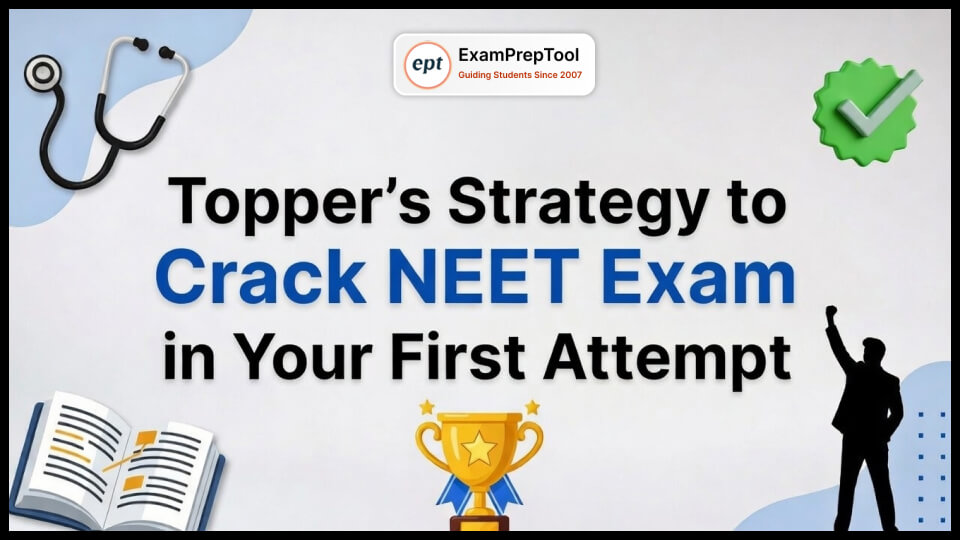 ept ExamPrepTool
Guiding Students Since 2007

Topper's Strategy to Crack NEET Exam in Your First Attempt